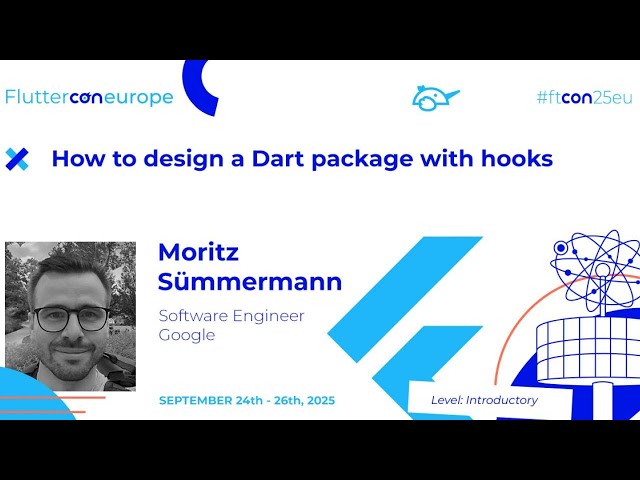 Flutterconeurope

#ftcon25eu

How to design a Dart package with hooks

Moritz Sümmermann

Software Engineer
Google

SEPTEMBER 24th - 26th, 2025

Level: Introductory